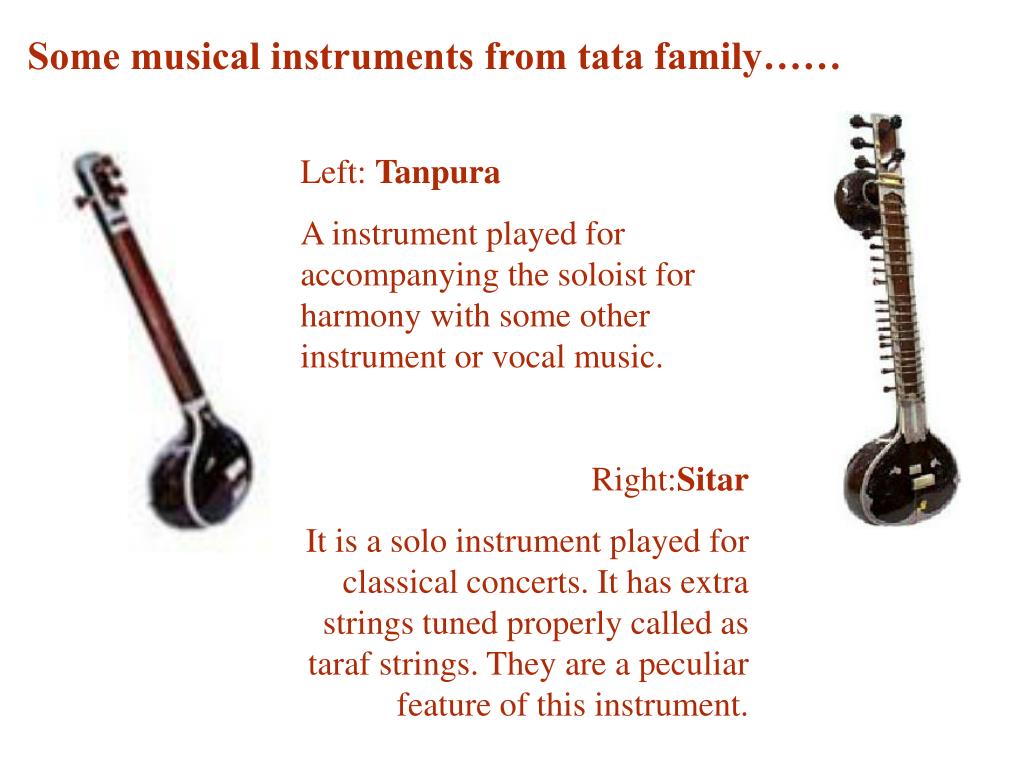 Some musical instruments from tata family……

Left: Tanpura

A instrument played for accompanying the soloist for harmony with some other instrument or vocal music.

Right:Sitar

It is a solo instrument played for classical concerts. It has extra strings tuned properly called as taraf strings. They are a peculiar feature of this instrument.